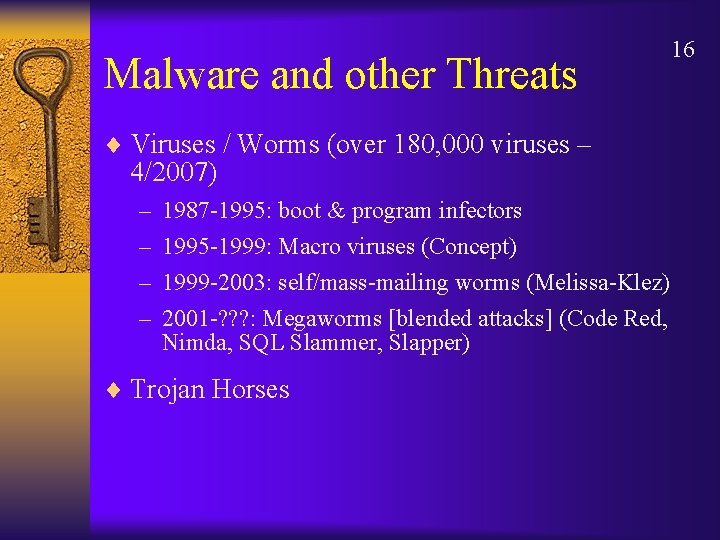 16

Malware and other Threats

♦ Viruses / Worms (over 180,000 viruses – 4/2007)
– 1987-1995: boot & program infectors
– 1995-1999: Macro viruses (Concept)
– 1999-2003: self/mass-mailing worms (Melissa-Klez)
– 2001-???: Megaworms [blended attacks] (Code Red, Nimda, SQL Slammer, Slapper)

♦ Trojan Horses